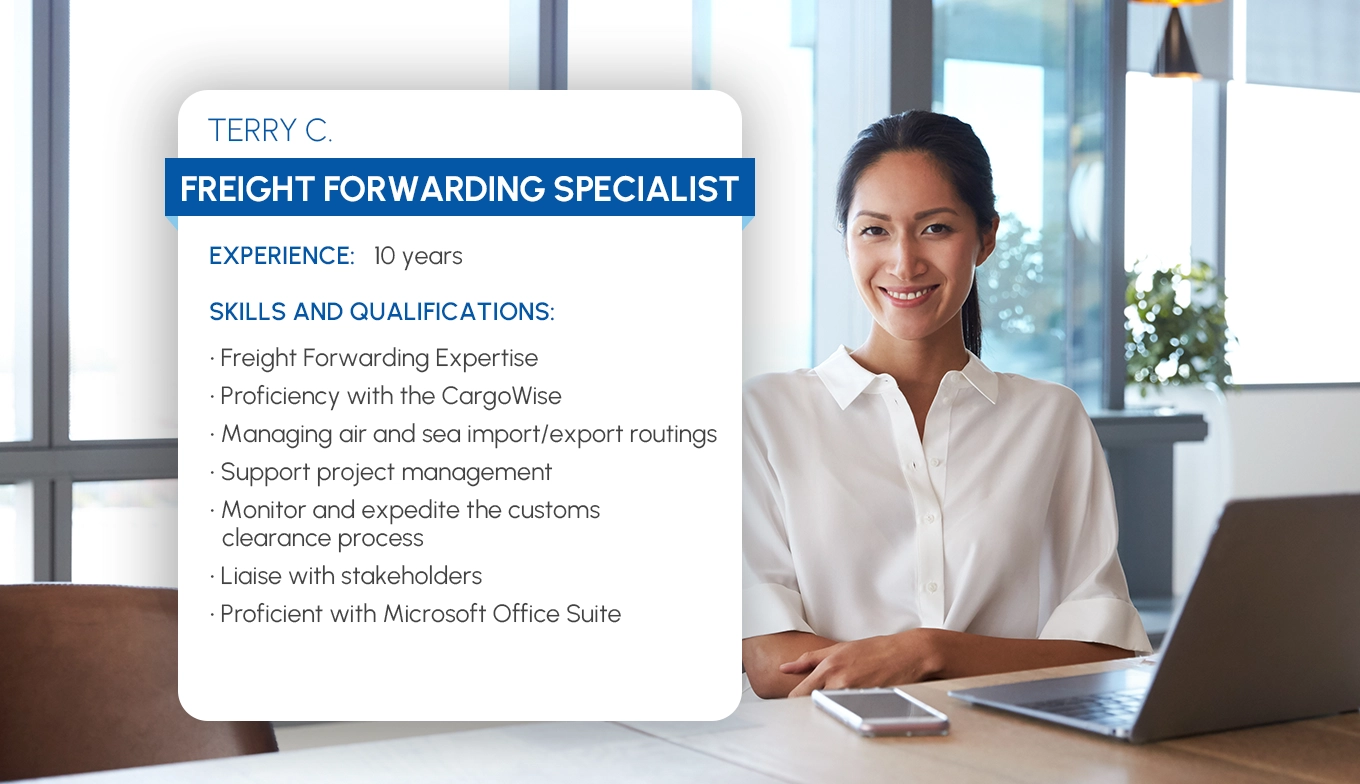 TERRY C.

FREIGHT FORWARDING SPECIALIST

EXPERIENCE: 10 years

SKILLS AND QUALIFICATIONS:

• Freight Forwarding Expertise
• Proficiency with the CargoWise
• Managing air and sea import/export routings
• Support project management
• Monitor and expedite the customs clearance process
• Liaise with stakeholders
• Proficient with Microsoft Office Suite